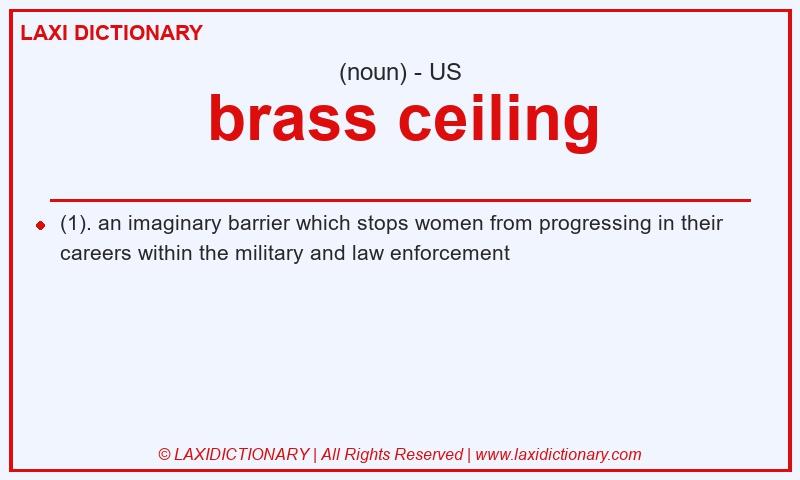 LAXI DICTIONARY

(noun) - US

brass ceiling

(1). an imaginary barrier which stops women from progressing in their careers within the military and law enforcement

© LAXIDICTIONARY | All Rights Reserved | www.laxidictionary.com